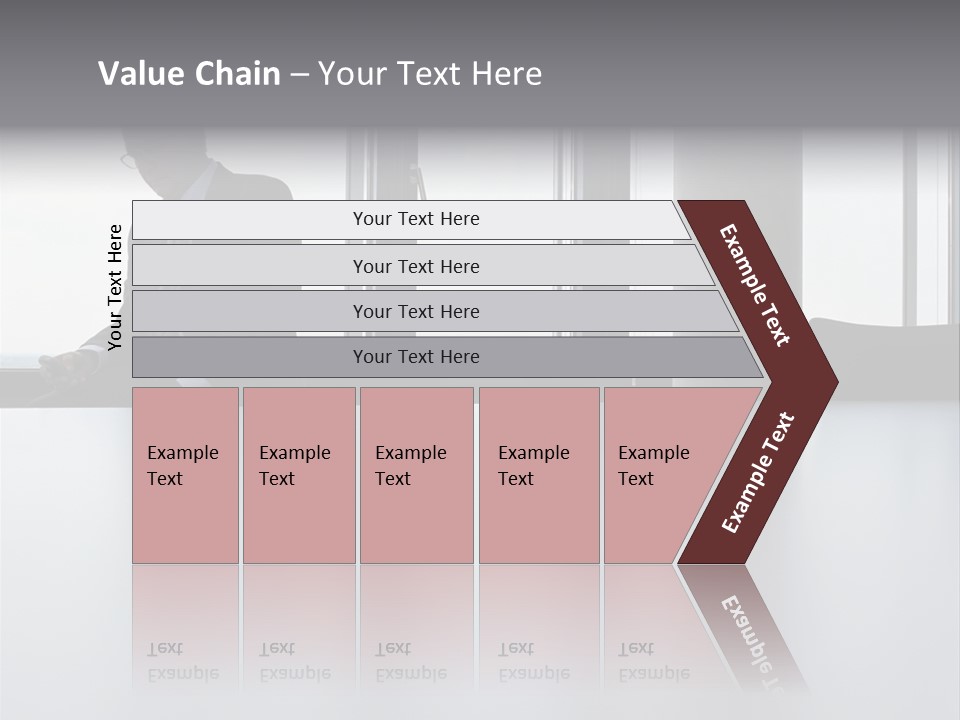 Value Chain – Your Text Here

Your Text Here

Your Text Here

Your Text Here

Your Text Here

Your Text Here

Example Text

Example Text

Example Text

Example Text

Example Text

Example Text

Example Text